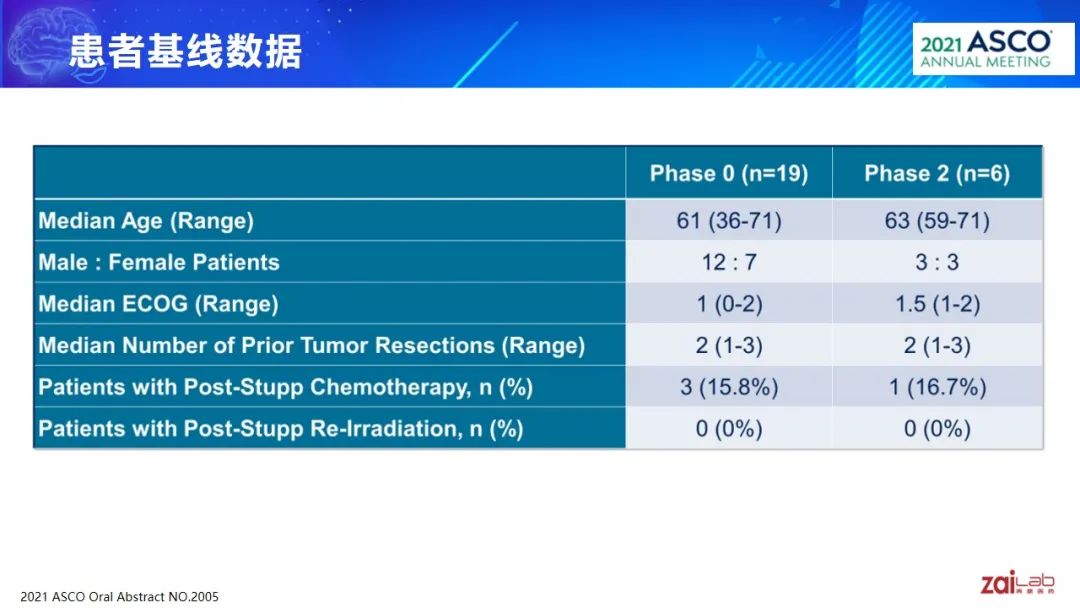 患者基线数据

2021 ASCO
ANNUAL MEETING

| | Phase 0 (n=19) | Phase 2 (n=6) |
|---|---|---|
| Median Age (Range) | 61 (36-71) | 63 (59-71) |
| Male : Female Patients | 12 : 7 | 3 : 3 |
| Median ECOG (Range) | 1 (0-2) | 1.5 (1-2) |
| Median Number of Prior Tumor Resections (Range) | 2 (1-3) | 2 (1-3) |
| Patients with Post-Stupp Chemotherapy, n (%) | 3 (15.8%) | 1 (16.7%) |
| Patients with Post-Stupp Re-Irradiation, n (%) | 0 (0%) | 0 (0%) |

2021 ASCO Oral Abstract NO.2005

zaiLab
再鼎医药